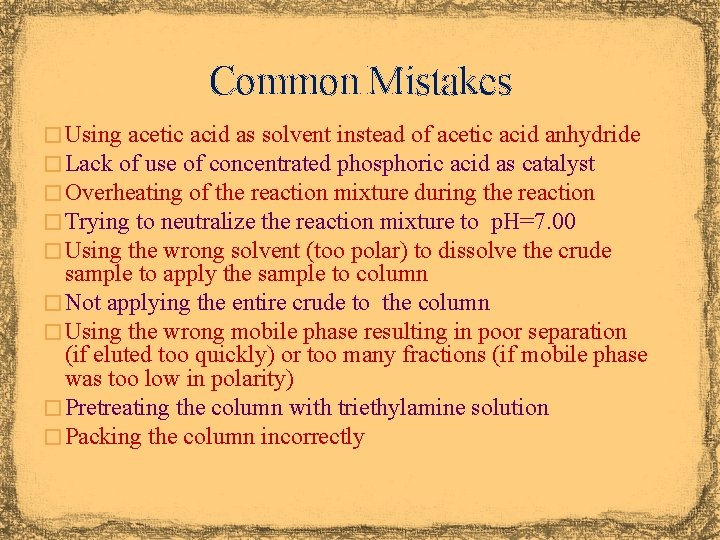 Common Mistakes

□ Using acetic acid as solvent instead of acetic acid anhydride
□ Lack of use of concentrated phosphoric acid as catalyst
□ Overheating of the reaction mixture during the reaction
□ Trying to neutralize the reaction mixture to pH=7.00
□ Using the wrong solvent (too polar) to dissolve the crude sample to apply the sample to column
□ Not applying the entire crude to the column
□ Using the wrong mobile phase resulting in poor separation (if eluted too quickly) or too many fractions (if mobile phase was too low in polarity)
□ Pretreating the column with triethylamine solution
□ Packing the column incorrectly